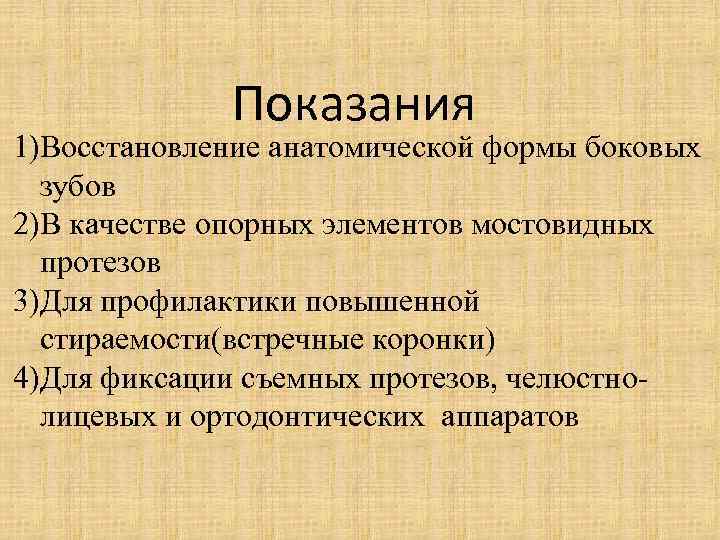 Показания

1)Восстановление анатомической формы боковых зубов

2)В качестве опорных элементов мостовидных протезов

3)Для профилактики повышенной стираемости(встречные коронки)

4)Для фиксации съемных протезов, челюстно-лицевых и ортодонтических аппаратов